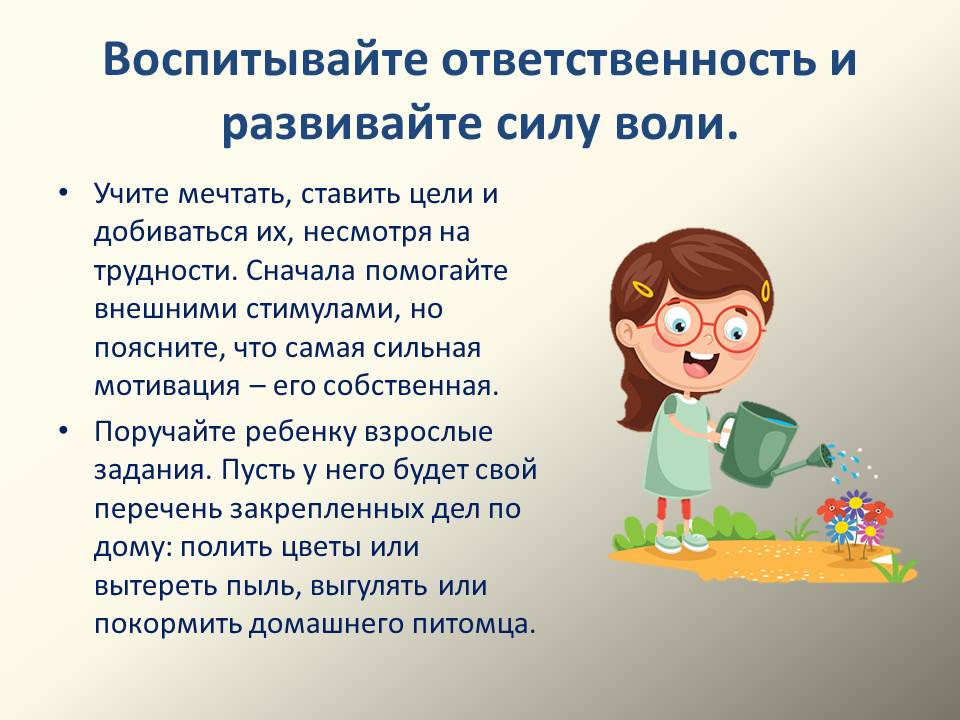 Воспитывайте ответственность и развивайте силу воли.

• Учите мечтать, ставить цели и добиваться их, несмотря на трудности. Сначала помогайте внешними стимулами, но поясните, что самая сильная мотивация – его собственная.

• Поручайте ребенку взрослые задания. Пусть у него будет свой перечень закрепленных дел по дому: полить цветы или вытереть пыль, выгулять или покормить домашнего питомца.